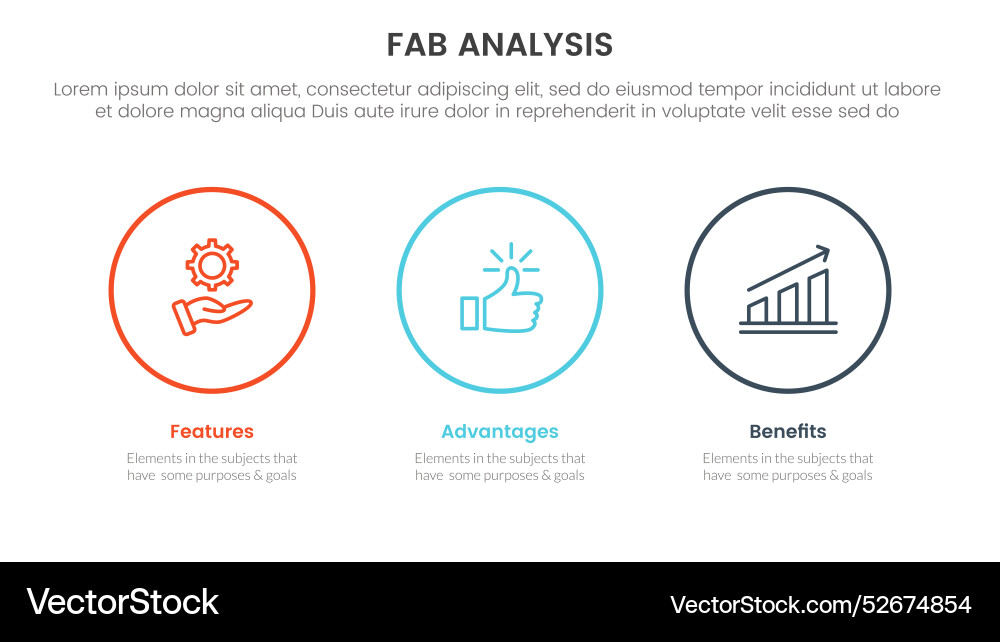 FAB ANALYSIS

Lorem ipsum dolor sit amet, consectetur adipiscing elit, sed do eiusmod tempor incididunt ut labore et dolore magna aliqua Duis aute irure dolor in reprehenderit in voluptate velit esse sed do

Features
Elements in the subjects that have some purposes & goals

Advantages
Elements in the subjects that have some purposes & goals

Benefits
Elements in the subjects that have some purposes & goals

VectorStock

VectorStock.com/52674854